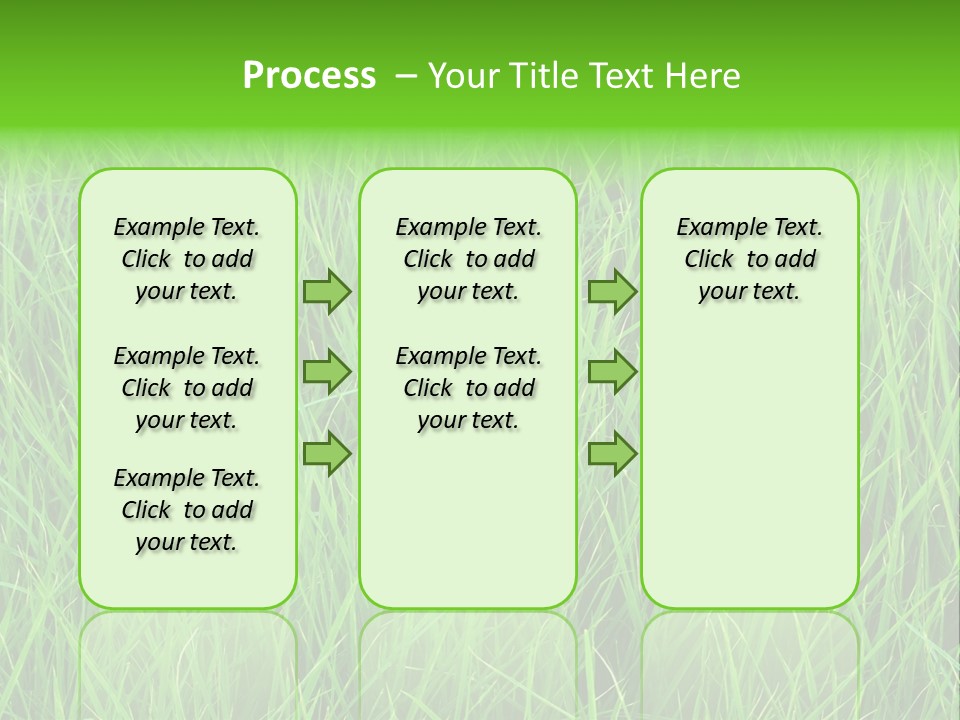 Process – Your Title Text Here

Example Text. Click to add your text.

Example Text. Click to add your text.

Example Text. Click to add your text.

Example Text. Click to add your text.

Example Text. Click to add your text.

Example Text. Click to add your text.